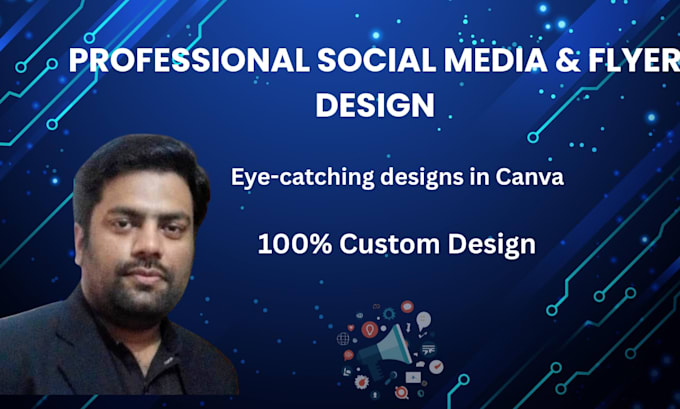 PROFESSIONAL SOCIAL MEDIA & FLYER DESIGN

Eye-catching designs in Canva

100% Custom Design